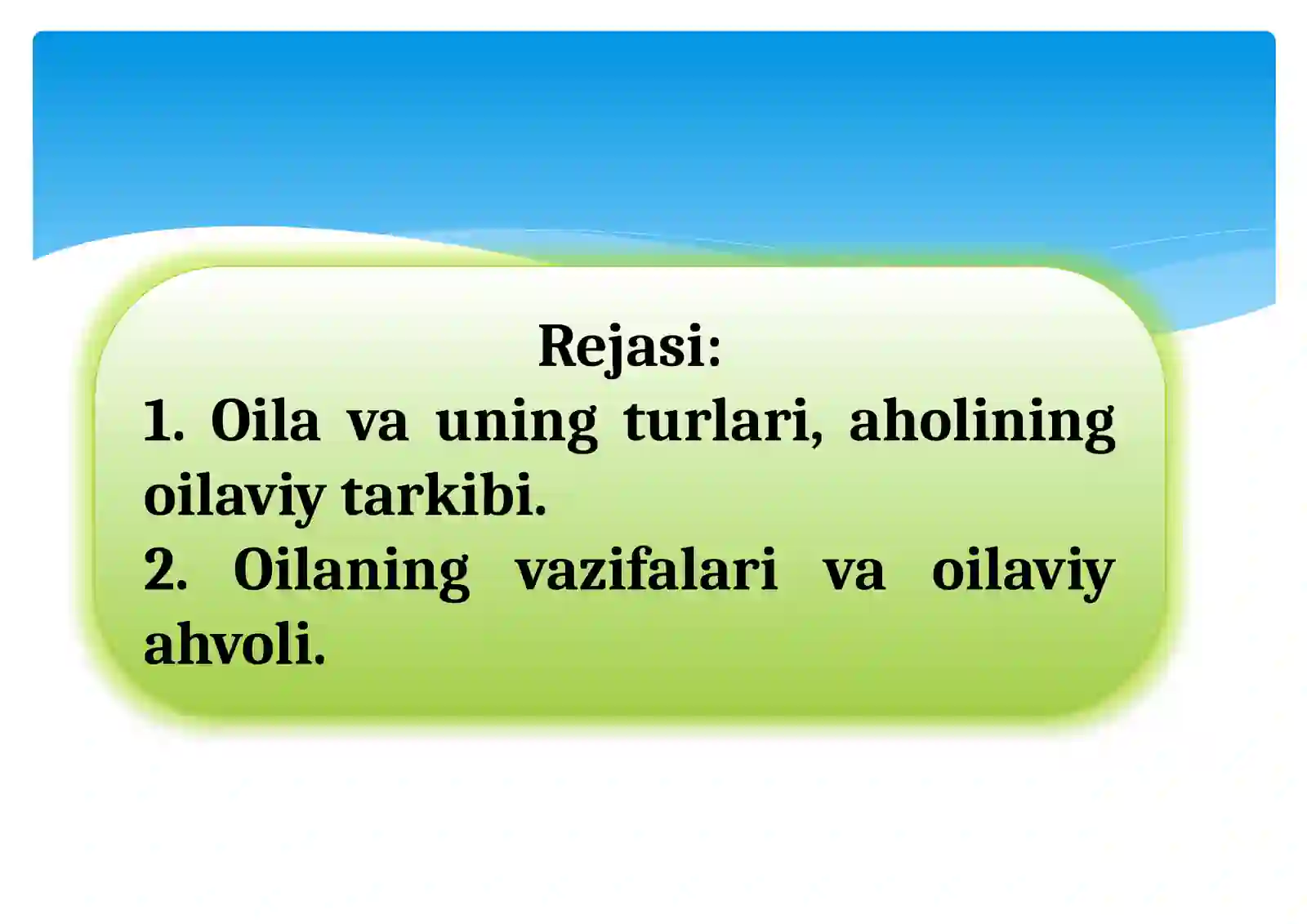 Rejasi:
1. Oila va uning turlari, aholining oilaviy tarkibi.
2. Oilaning vazifalari va oilaviy ahvoli.